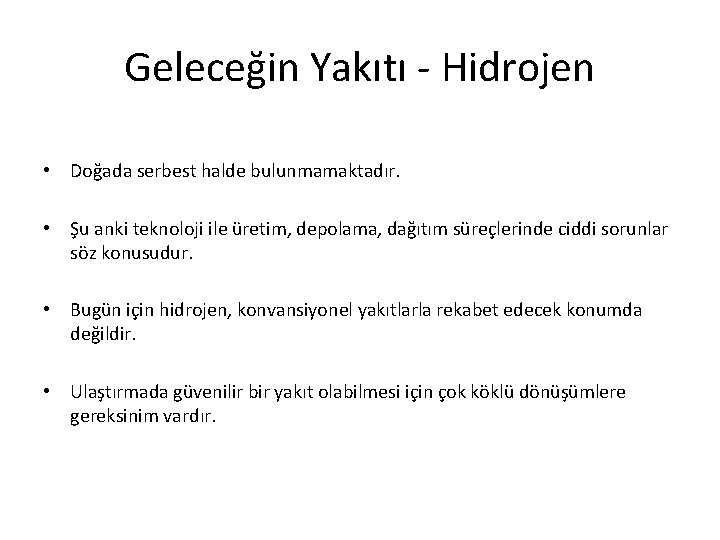 Geleceğin Yakıtı - Hidrojen

• Doğada serbest halde bulunmamaktadır.

• Şu anki teknoloji ile üretim, depolama, dağıtım süreçlerinde ciddi sorunlar söz konusudur.

• Bugün için hidrojen, konvansiyonel yakıtlarla rekabet edecek konumda değildir.

• Ulaştırmada güvenilir bir yakıt olabilmesi için çok köklü dönüşümlere gereksinim vardır.